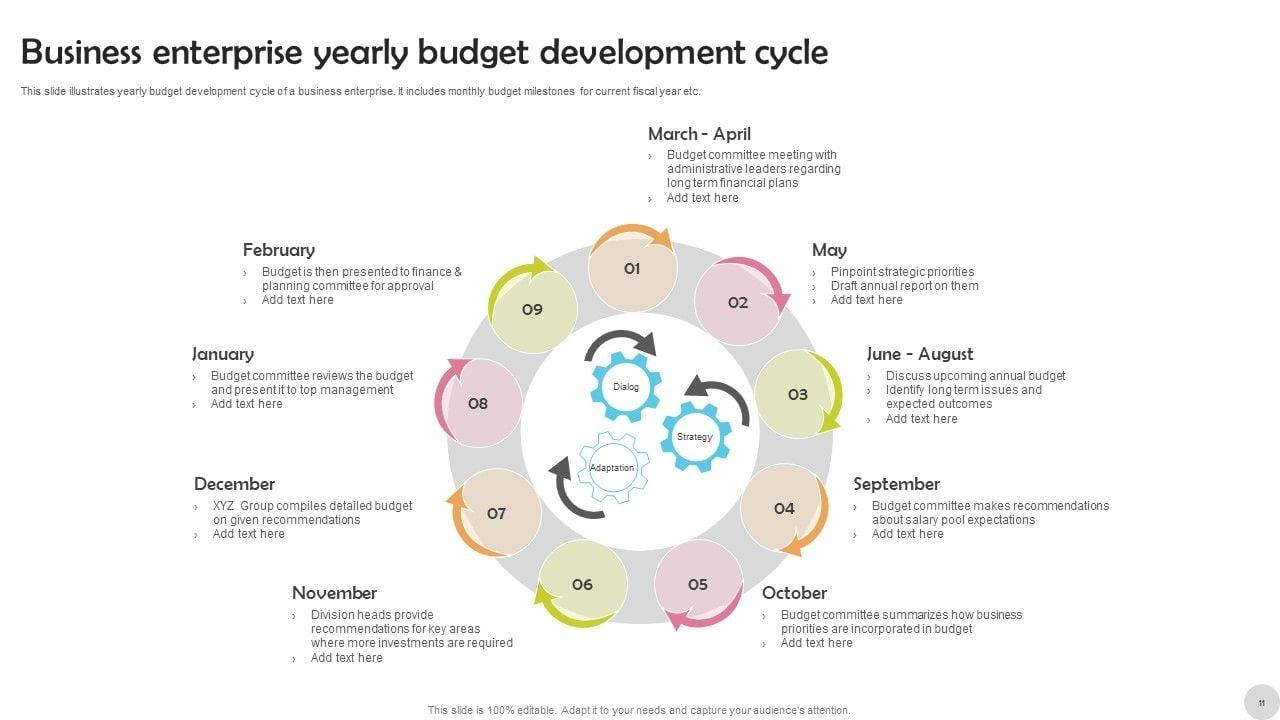 Business enterprise yearly budget development cycle

This slide illustrates yearly budget development cycle of a business enterprise. It includes monthly budget milestones for current fiscal year etc.

March - April
› Budget committee meeting with administrative leaders regarding long term financial plans
› Add text here

May
› Pinpoint strategic priorities
› Draft annual report on them
› Add text here

June - August
› Discuss upcoming annual budget
› Identify long term issues and expected outcomes
› Add text here

September
› Budget committee makes recommendations about salary pool expectations
› Add text here

October
› Budget committee summarizes how business priorities are incorporated in budget
› Add text here

November
› Division heads provide recommendations for key areas where more investments are required
› Add text here

December
› XYZ Group compiles detailed budget on given recommendations
› Add text here

January
› Budget committee reviews the budget and present it to top management
› Add text here

February
› Budget is then presented to finance & planning committee for approval
› Add text here

01
02
03
04
05
06
07
08
09

Dialog
Strategy
Adaptation

This slide is 100% editable. Adapt it to your needs and capture your audience's attention.

11